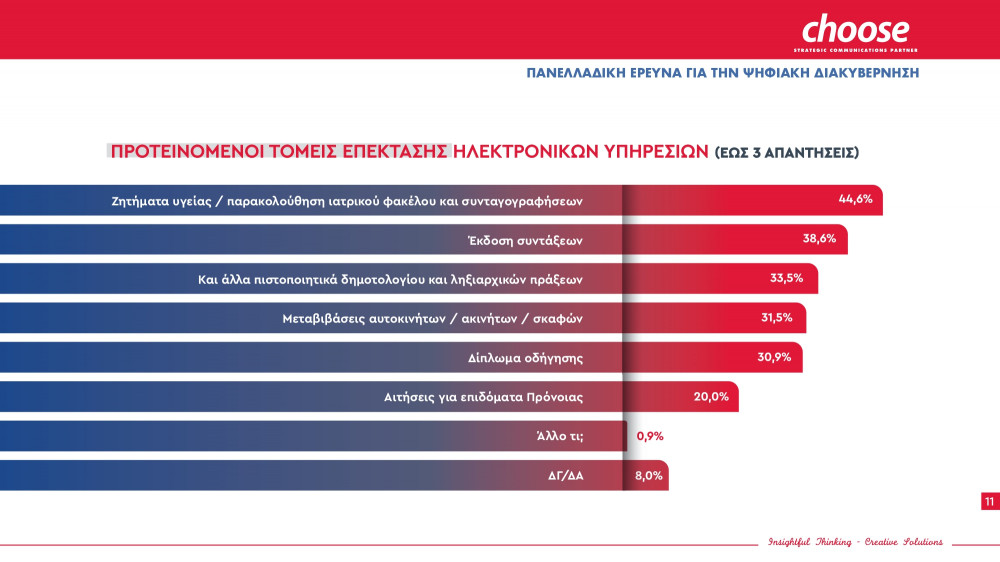 choose
STRATEGIC COMMUNICATIONS PARTNER

ΠΑΝΕΛΛΑΔΙΚΗ ΕΡΕΥΝΑ ΓΙΑ ΤΗΝ ΨΗΦΙΑΚΗ ΔΙΑΚΥΒΕΡΝΗΣΗ

ΠΡΟΤΕΙΝΟΜΕΝΟΙ ΤΟΜΕΙΣ ΕΠΕΚΤΑΣΗΣ ΗΛΕΚΤΡΟΝΙΚΩΝ ΥΠΗΡΕΣΙΩΝ (ΕΩΣ 3 ΑΠΑΝΤΗΣΕΙΣ)

Ζητήματα υγείας / παρακολούθηση ιατρικού φακέλου και συνταγογραφήσεων 44,6%
Έκδοση συντάξεων 38,6%
Και άλλα πιστοποιητικά δημοτολογίου και ληξιαρχικών πράξεων 33,5%
Μεταβιβάσεις αυτοκινήτων / ακινήτων / σκαφών 31,5%
Δίπλωμα οδήγησης 30,9%
Αιτήσεις για επιδόματα Πρόνοιας 20,0%
Άλλο τι; 0,9%
ΔΓ/ΔΑ 8,0%

11

Insightful Thinking - Creative Solutions